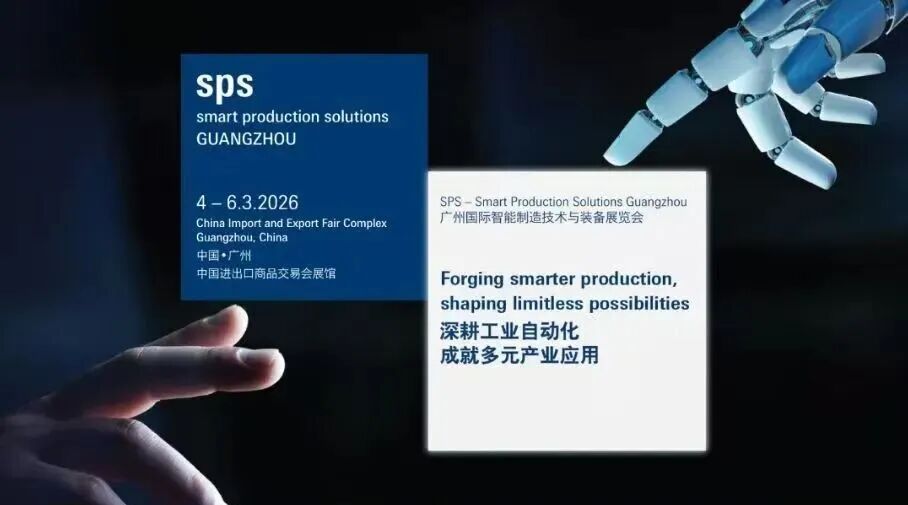 sps
smart production solutions
GUANGZHOU

4 – 6.3.2026
China Import and Export Fair Complex
Guangzhou, China
中国•广州
中国进出口商品交易会展馆

SPS – Smart Production Solutions Guangzhou
广州国际智能制造技术与装备展览会

Forging smarter production, shaping limitless possibilities
深耕工业自动化
成就多元产业应用